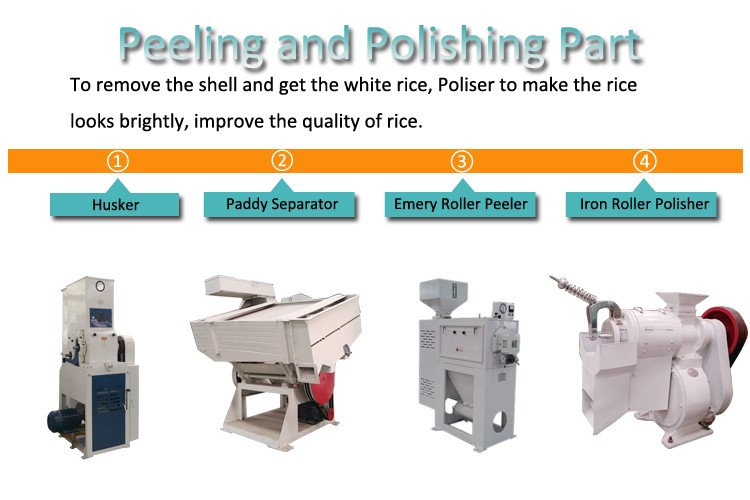 Peeling and Polishing Part

To remove the shell and get the white rice, Poliser to make the rice looks brightly, improve the quality of rice.

①
Husker

②
Paddy Separator

③
Emery Roller Peeler

④
Iron Roller Polisher